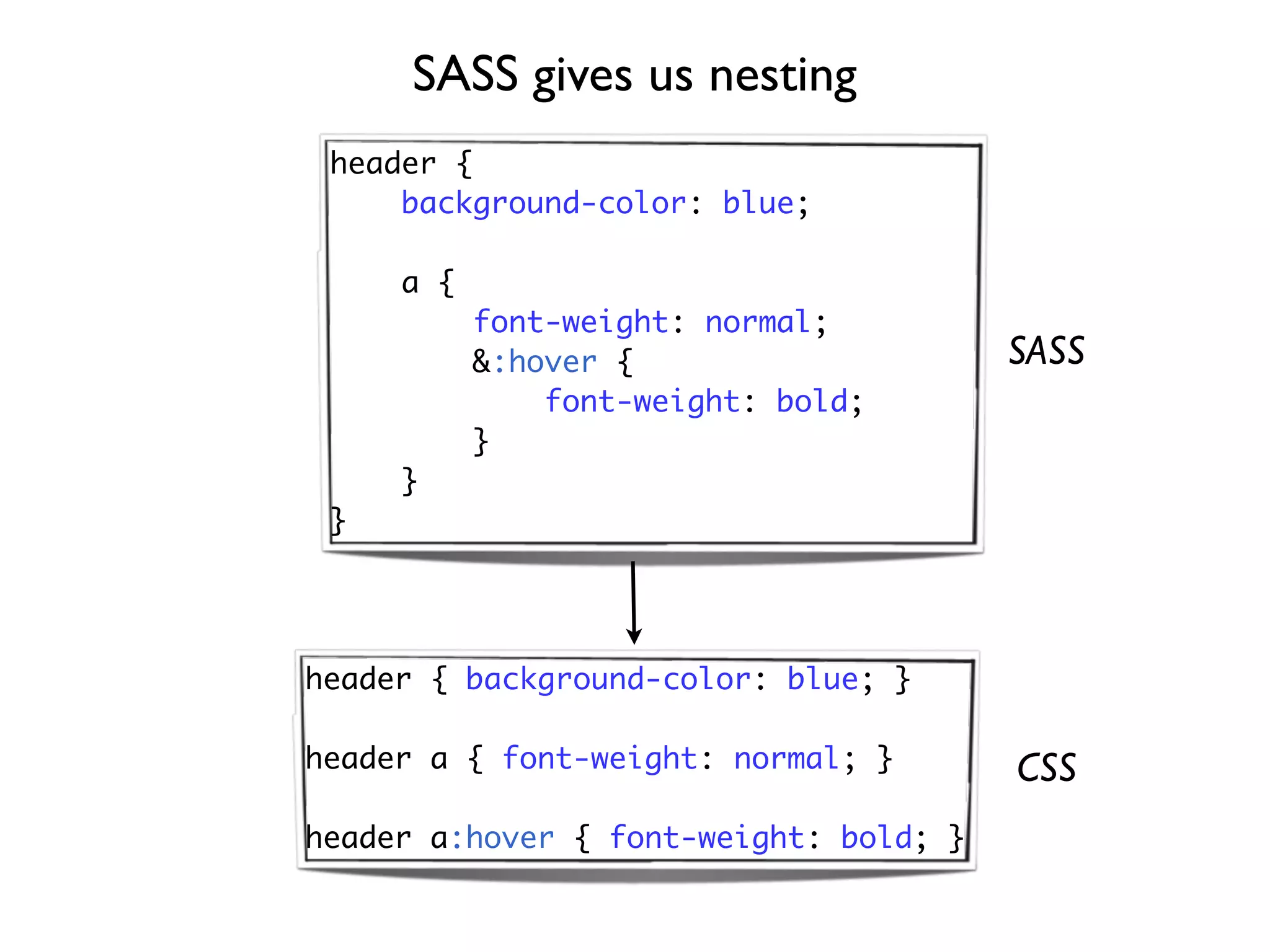 SASS gives us nesting

header {
    background-color: blue;

    a {
        font-weight: normal;
        &:hover {
            font-weight: bold;
        }
    }
}

SASS

header { background-color: blue; }

header a { font-weight: normal; }

header a:hover { font-weight: bold; }

CSS